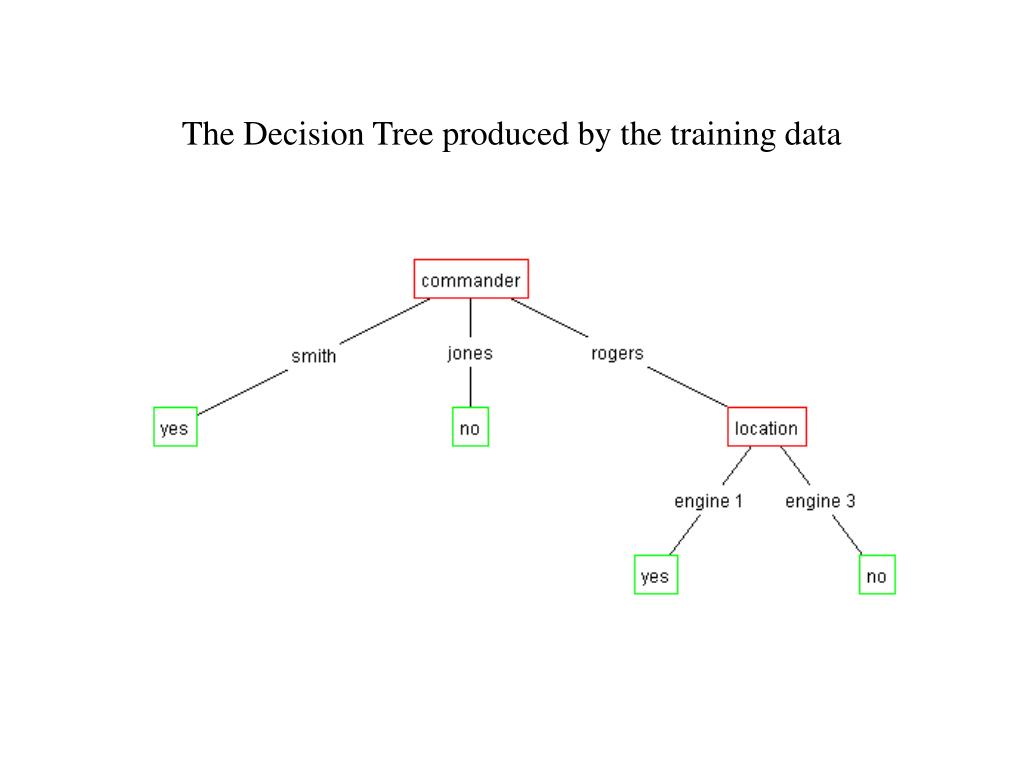 The Decision Tree produced by the training data

commander

smith

jones

rogers

yes

no

location

engine 1

engine 3

yes

no